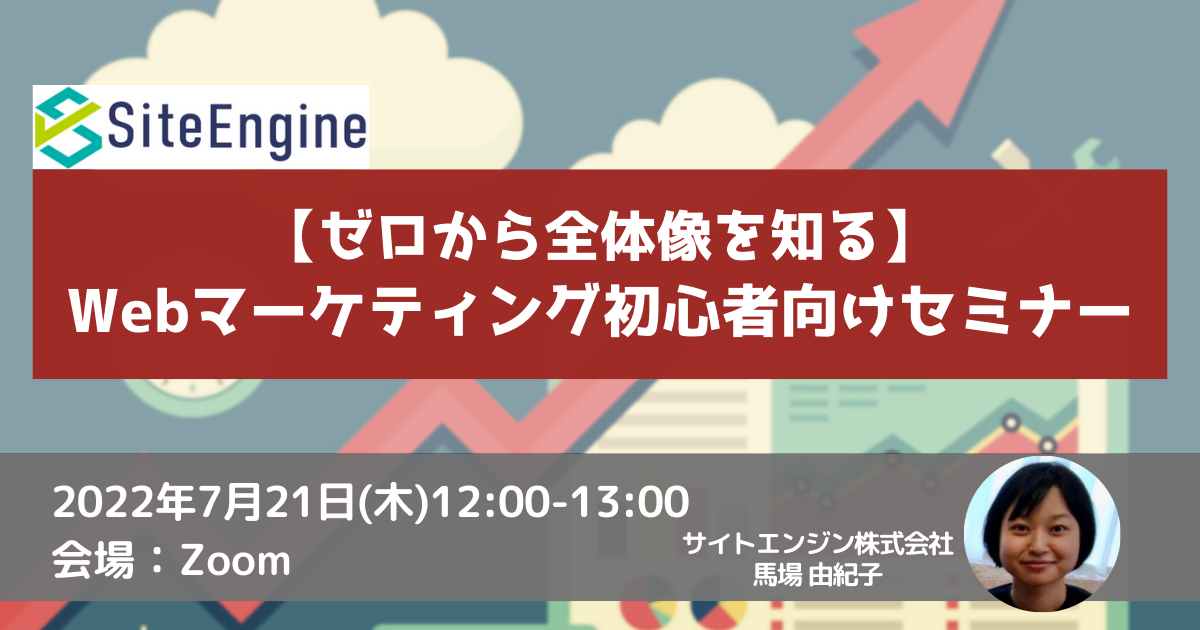 SiteEngine

【ゼロから全体像を知る】
Webマーケティング初心者向けセミナー

2022年7月21日(木)12:00-13:00
会場：Zoom

サイトエンジン株式会社
馬場 由紀子